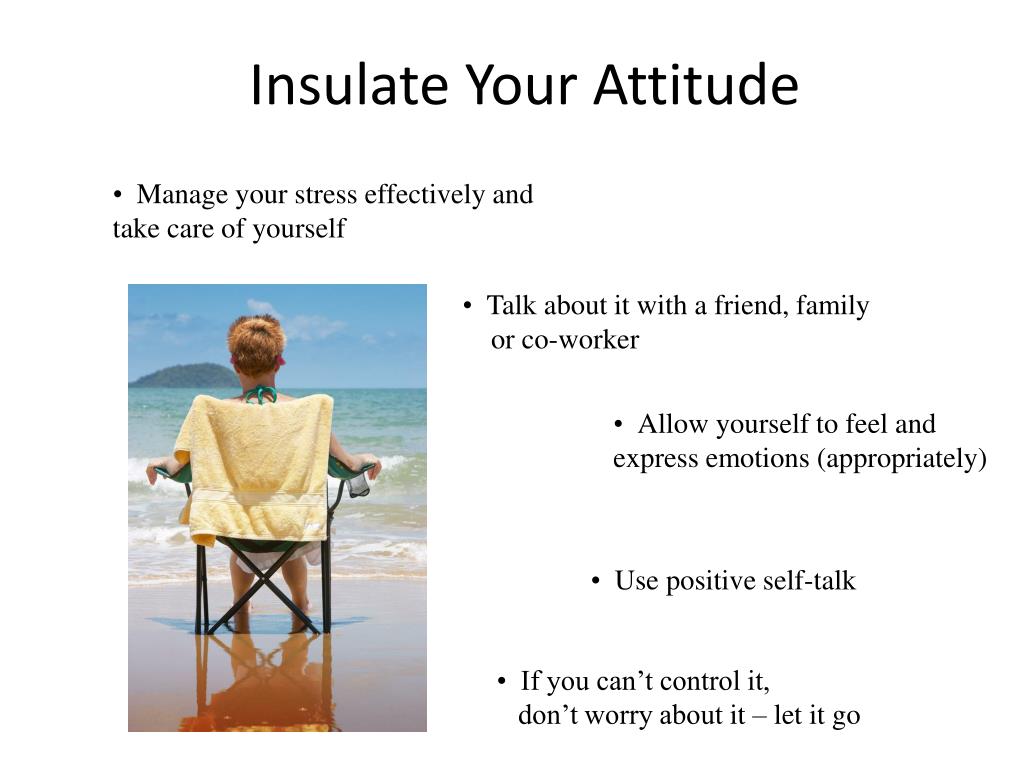 Insulate Your Attitude

• Manage your stress effectively and take care of yourself

• Talk about it with a friend, family or co-worker

• Allow yourself to feel and express emotions (appropriately)

• Use positive self-talk

• If you can’t control it, don’t worry about it – let it go